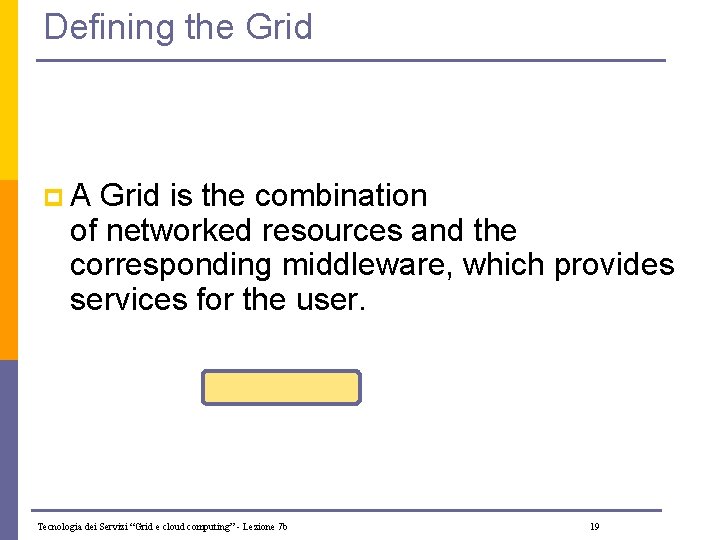 Defining the Grid

A Grid is the combination of networked resources and the corresponding middleware, which provides services for the user.

Tecnologia dei Servizi "Grid e cloud computing" - Lezione 7b

19